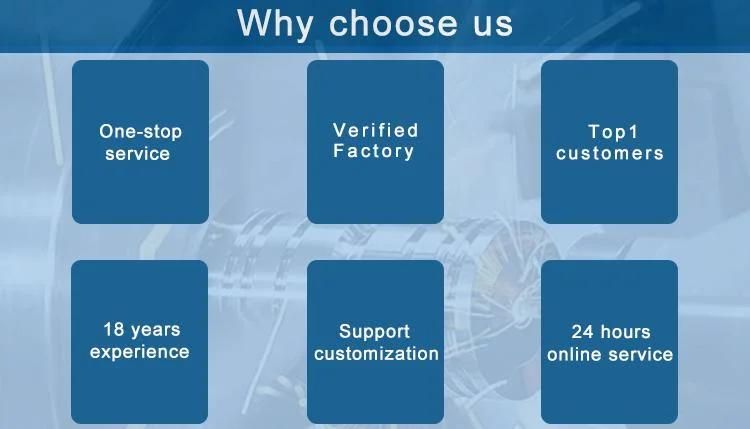 Why choose us

One-stop service

Verified Factory

Top1 customers

18 years experience

Support customization

24 hours online service